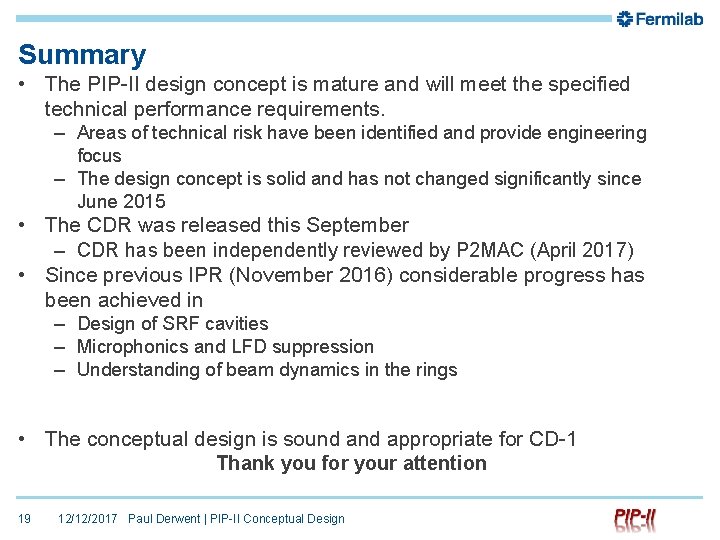 Fermilab

Summary

• The PIP-II design concept is mature and will meet the specified technical performance requirements.
– Areas of technical risk have been identified and provide engineering focus
– The design concept is solid and has not changed significantly since June 2015
• The CDR was released this September
– CDR has been independently reviewed by P2MAC (April 2017)
• Since previous IPR (November 2016) considerable progress has been achieved in
– Design of SRF cavities
– Microphonics and LFD suppression
– Understanding of beam dynamics in the rings

• The conceptual design is sound and appropriate for CD-1

Thank you for your attention

19 12/12/2017 Paul Derwent | PIP-II Conceptual Design

PIP-II